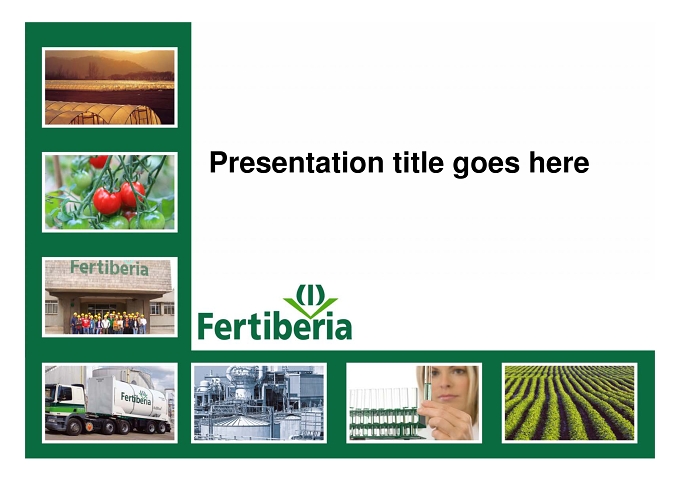 Fertiberia

Presentation title goes here

Fertiberia

Fertiberia